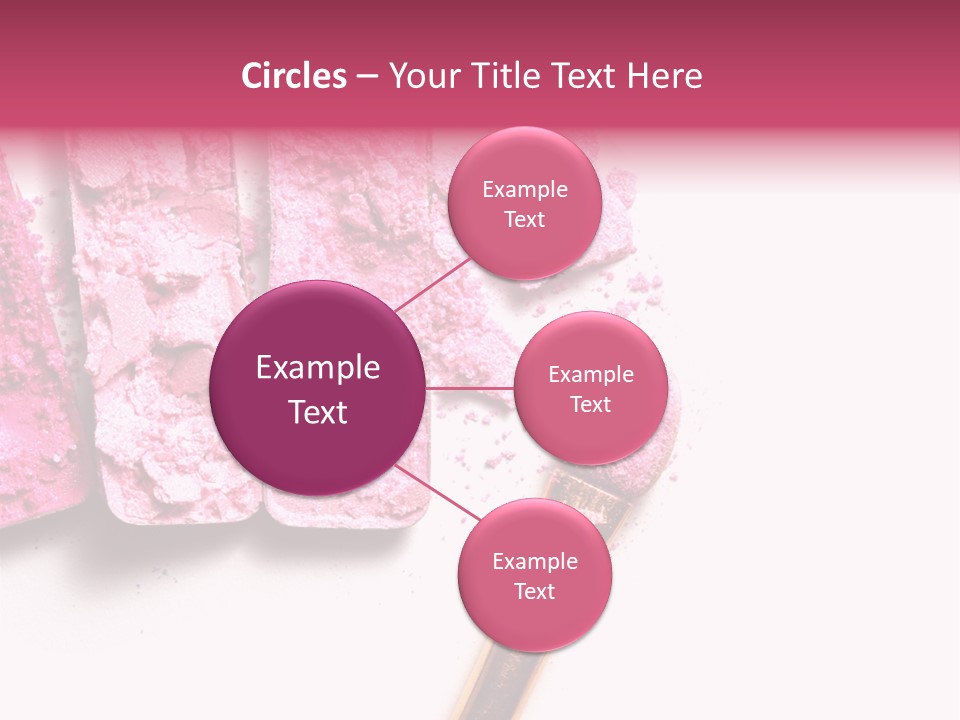 Circles – Your Title Text Here

Example Text

Example Text

Example Text

Example Text